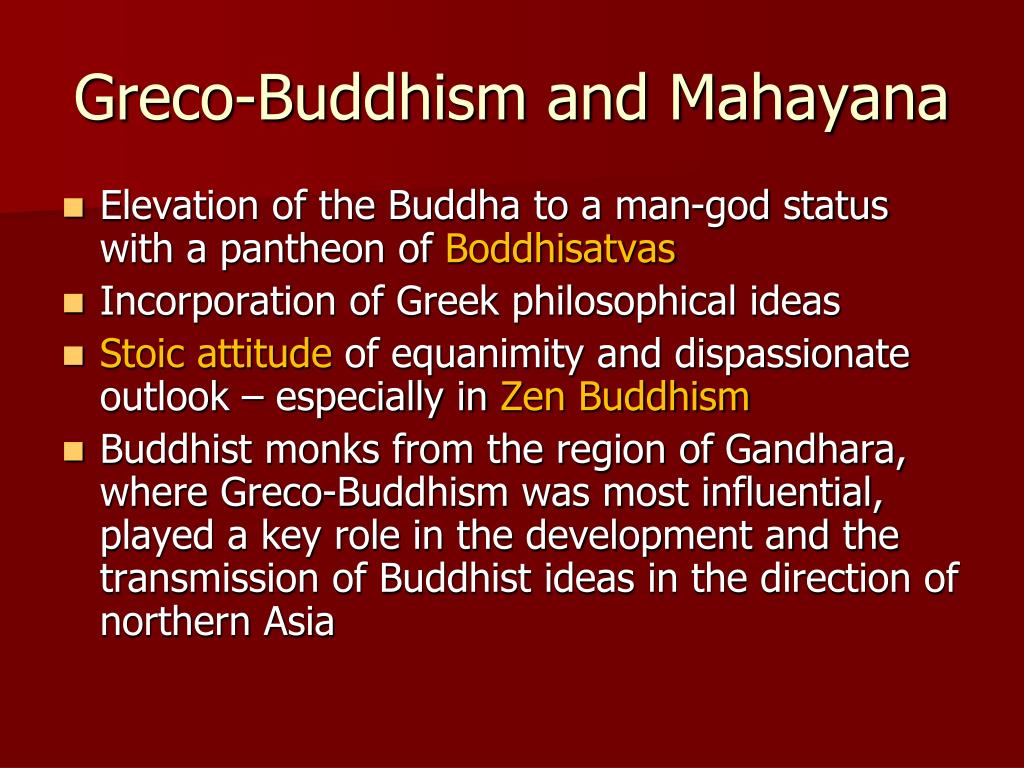 Greco-Buddhism and Mahayana

- Elevation of the Buddha to a man-god status with a pantheon of Boddhisatvas
- Incorporation of Greek philosophical ideas
- Stoic attitude of equanimity and dispassionate outlook – especially in Zen Buddhism
- Buddhist monks from the region of Gandhara, where Greco-Buddhism was most influential, played a key role in the development and the transmission of Buddhist ideas in the direction of northern Asia